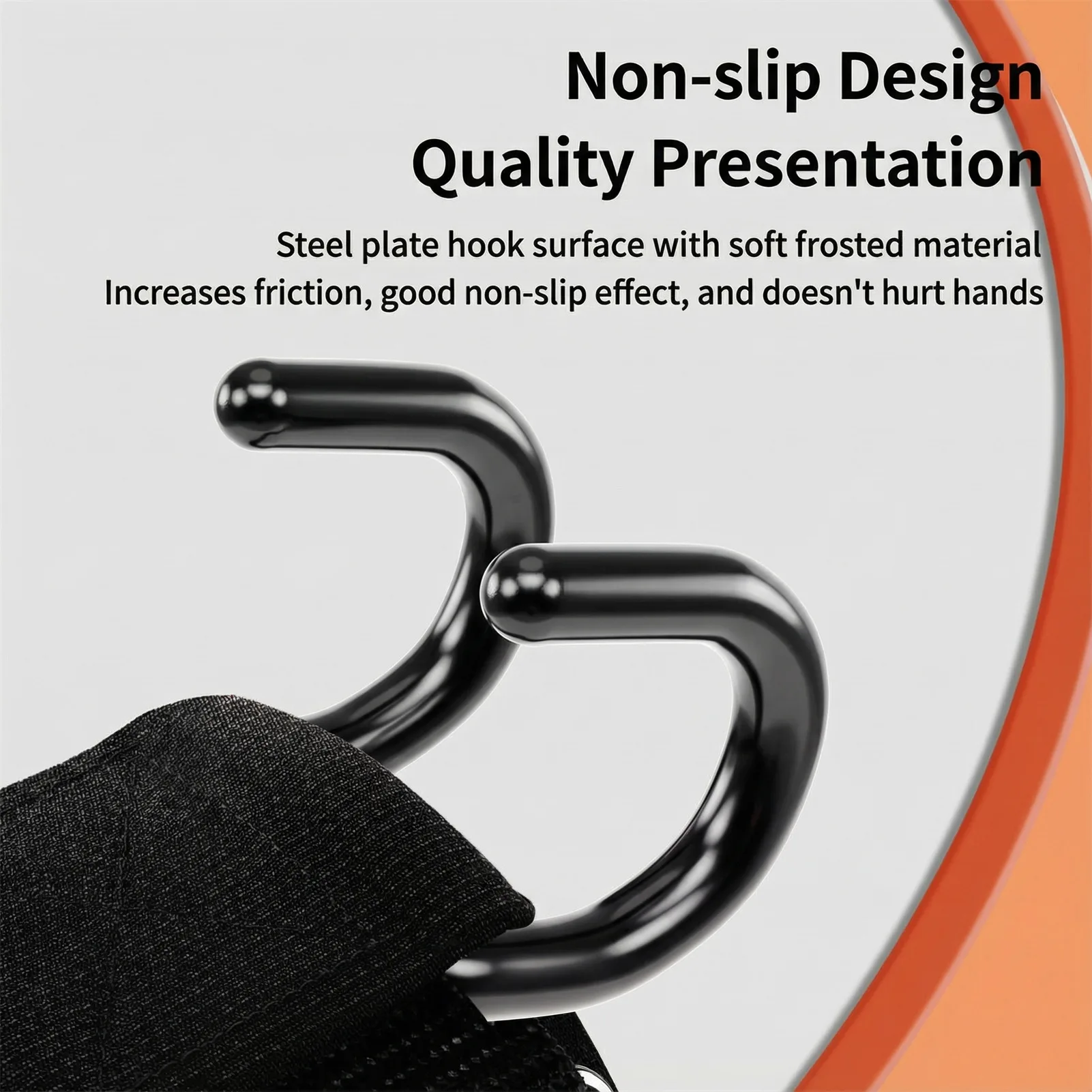 Non-slip Design
Quality Presentation

Steel plate hook surface with soft frosted material
Increases friction, good non-slip effect, and doesn't hurt hands